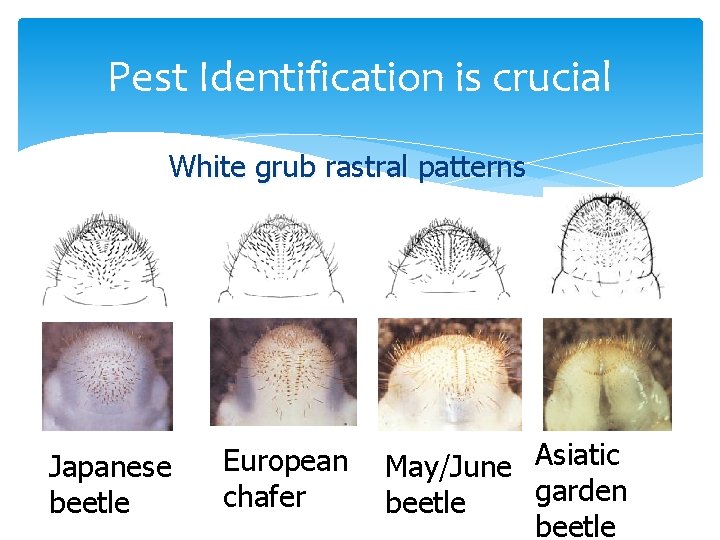 Pest Identification is crucial

White grub rastral patterns

Japanese beetle

European chafer

May/June beetle

Asiatic garden beetle